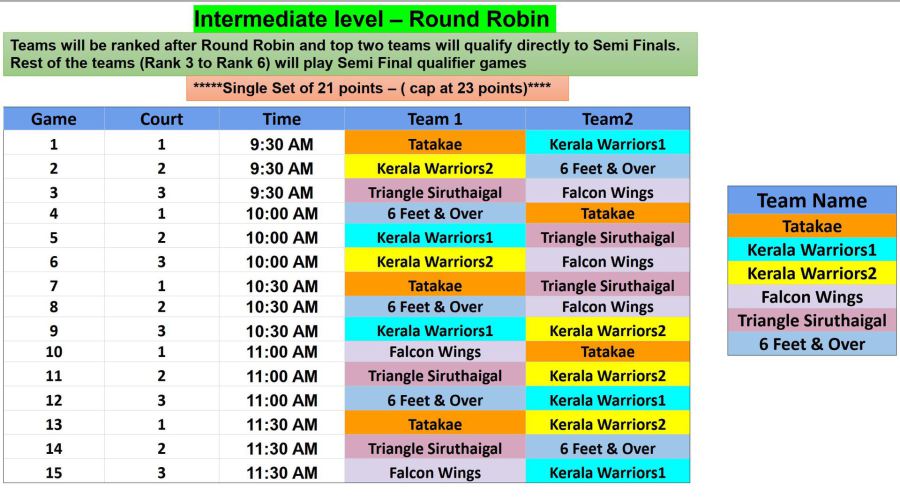 Intermediate level – Round Robin

Teams will be ranked after Round Robin and top two teams will qualify directly to Semi Finals. Rest of the teams (Rank 3 to Rank 6) will play Semi Final qualifier games

*****Single Set of 21 points – ( cap at 23 points)****

| Game | Court | Time | Team 1 | Team2 |
|---|---|---|---|---|
| 1 | 1 | 9:30 AM | Tatakae | Kerala Warriors1 |
| 2 | 2 | 9:30 AM | Kerala Warriors2 | 6 Feet & Over |
| 3 | 3 | 9:30 AM | Triangle Siruthaigal | Falcon Wings |
| 4 | 1 | 10:00 AM | 6 Feet & Over | Tatakae |
| 5 | 2 | 10:00 AM | Kerala Warriors1 | Triangle Siruthaigal |
| 6 | 3 | 10:00 AM | Kerala Warriors2 | Falcon Wings |
| 7 | 1 | 10:30 AM | Tatakae | Triangle Siruthaigal |
| 8 | 2 | 10:30 AM | 6 Feet & Over | Falcon Wings |
| 9 | 3 | 10:30 AM | Kerala Warriors1 | Kerala Warriors2 |
| 10 | 1 | 11:00 AM | Falcon Wings | Tatakae |
| 11 | 2 | 11:00 AM | Triangle Siruthaigal | Kerala Warriors2 |
| 12 | 3 | 11:00 AM | 6 Feet & Over | Kerala Warriors1 |
| 13 | 1 | 11:30 AM | Tatakae | Kerala Warriors2 |
| 14 | 2 | 11:30 AM | Triangle Siruthaigal | 6 Feet & Over |
| 15 | 3 | 11:30 AM | Falcon Wings | Kerala Warriors1 |

| Team Name |
|---|
| Tatakae |
| Kerala Warriors1 |
| Kerala Warriors2 |
| Falcon Wings |
| Triangle Siruthaigal |
| 6 Feet & Over |